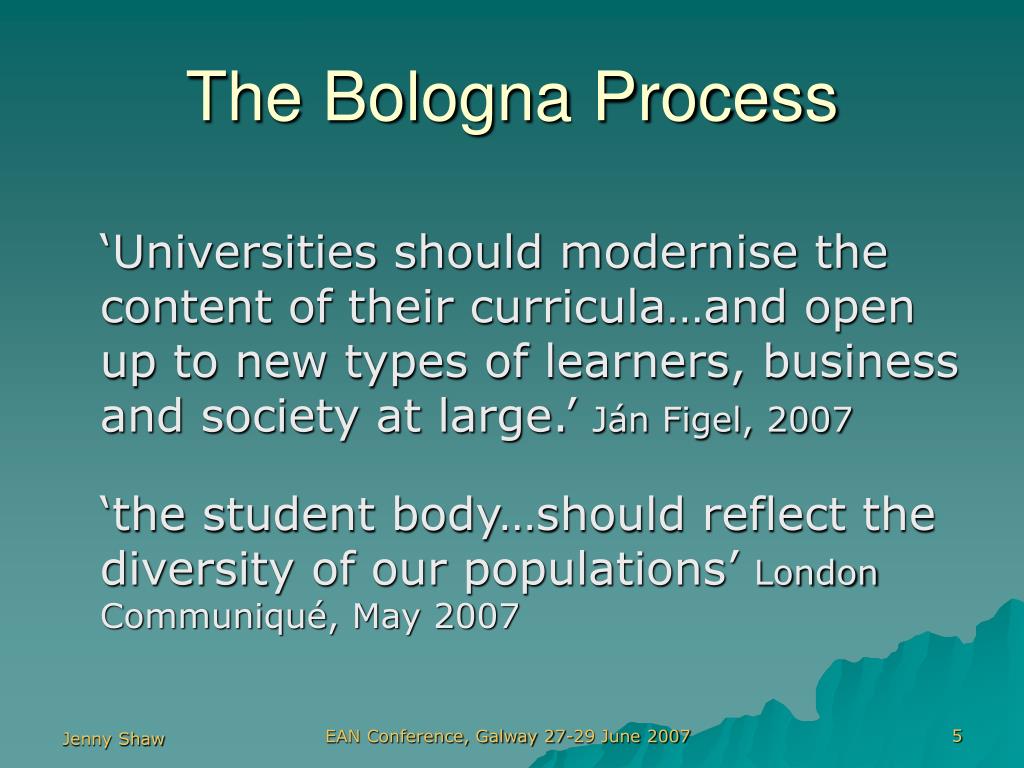 The Bologna Process

‘Universities should modernise the content of their curricula…and open up to new types of learners, business and society at large.’ Ján Figel, 2007

‘the student body…should reflect the diversity of our populations’ London Communiqué, May 2007

Jenny Shaw

EAN Conference, Galway 27-29 June 2007

5